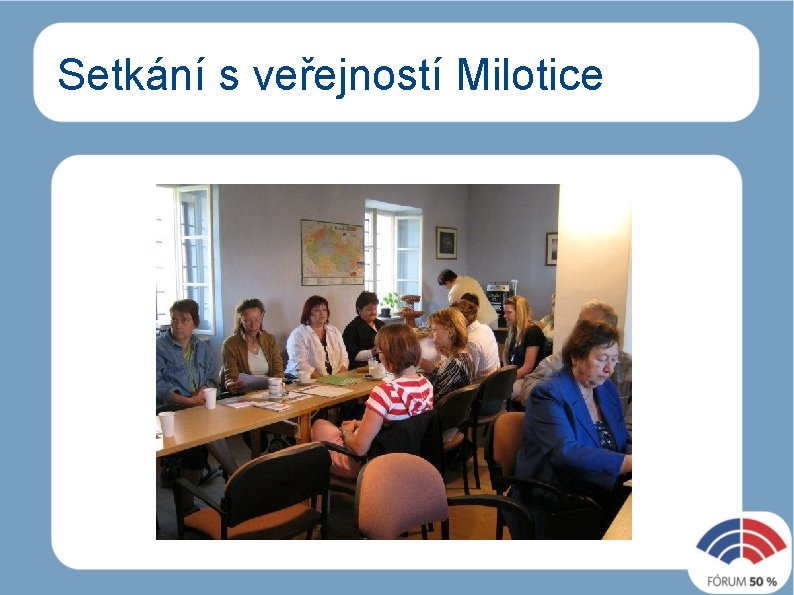 Setkání s veřejností Milotice

FÓRUM 50 %